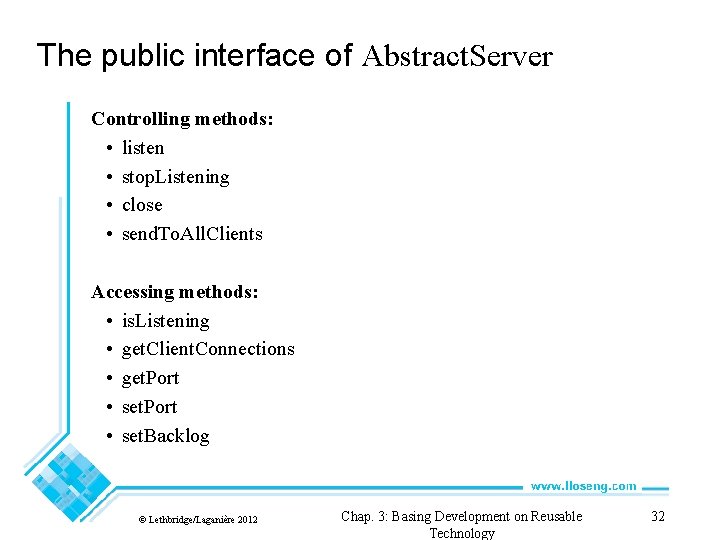 The public interface of AbstractServer

Controlling methods:

• listen
• stopListening
• close
• sendToAllClients

Accessing methods:

• isListening
• getClientConnections
• getPort
• setPort
• setBacklog

www.lloseng.com

© Lethbridge/Laganière 2012

Chap. 3: Basing Development on Reusable Technology

32